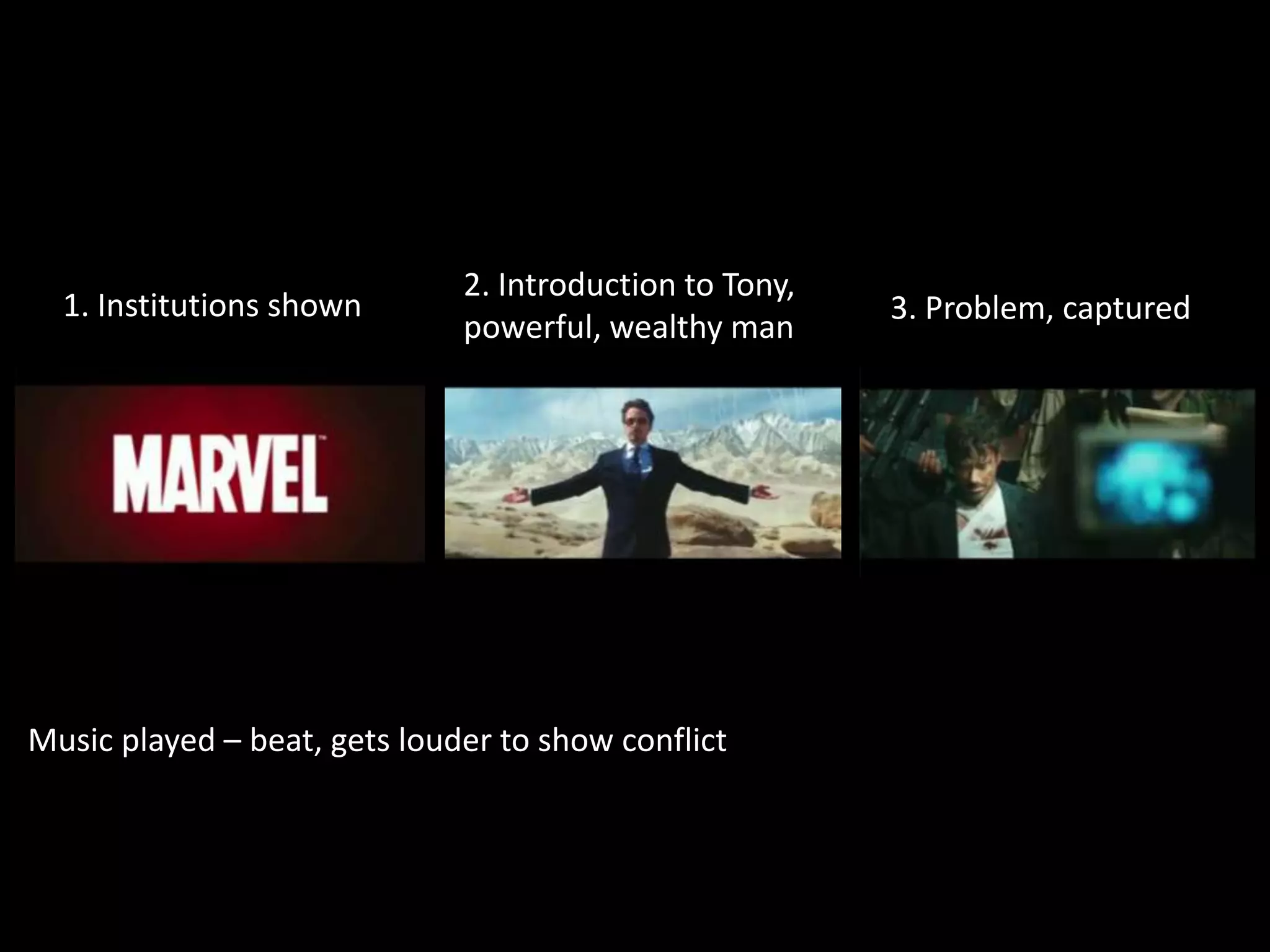 1. Institutions shown

2. Introduction to Tony, powerful, wealthy man

3. Problem, captured

MARVEL

Music played – beat, gets louder to show conflict